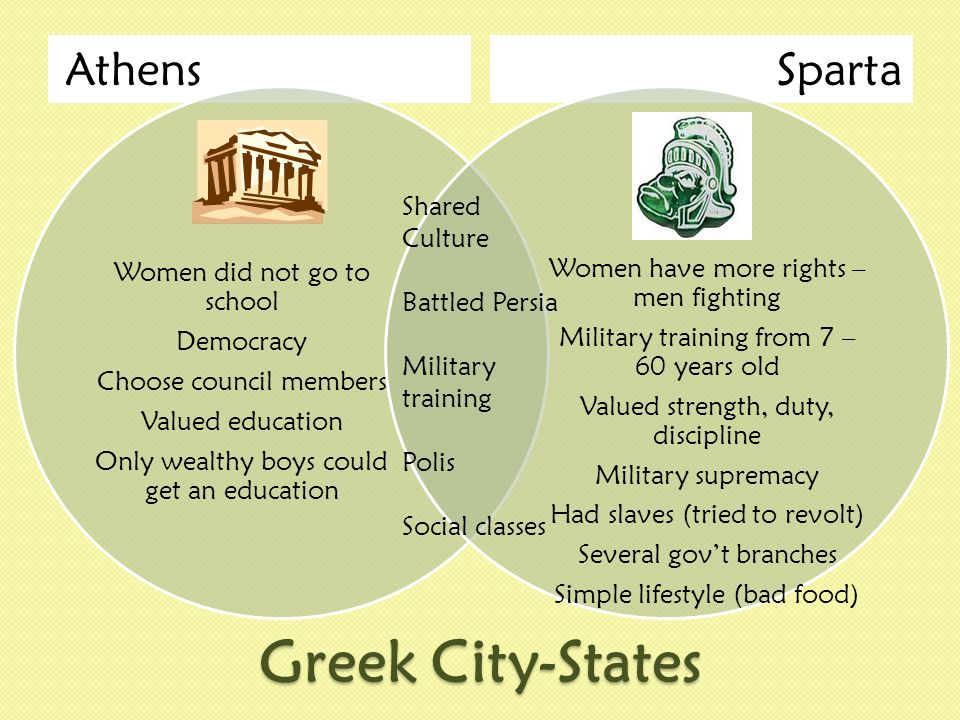 Athens

Sparta

Women did not go to school

Democracy

Choose council members

Valued education

Only wealthy boys could get an education

Shared Culture

Battled Persia

Military training

Polis

Social classes

Women have more rights – men fighting

Military training from 7 – 60 years old

Valued strength, duty, discipline

Military supremacy

Had slaves (tried to revolt)

Several gov't branches

Simple lifestyle (bad food)

Greek City-States